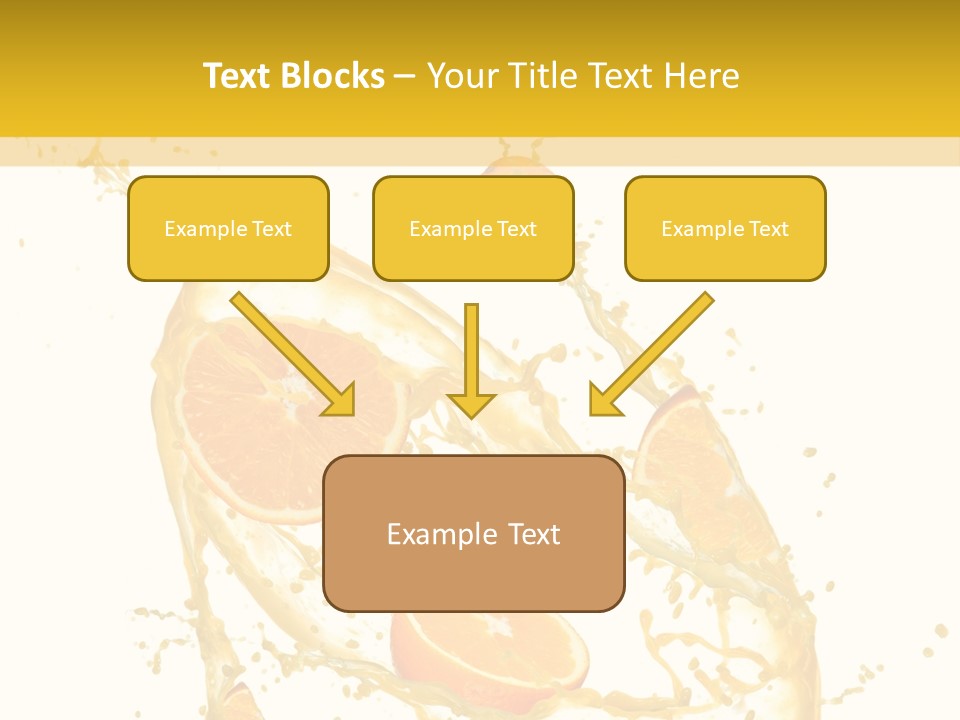 Text Blocks – Your Title Text Here

Example Text

Example Text

Example Text

Example Text